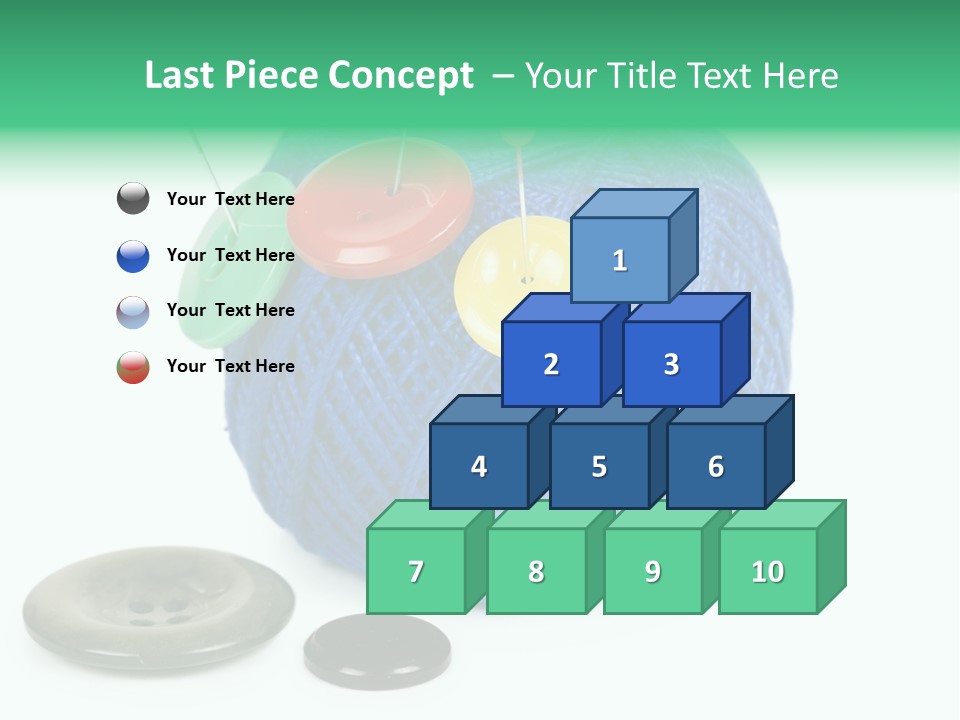 Last Piece Concept – Your Title Text Here

Your Text Here

Your Text Here

Your Text Here

Your Text Here

1

2

3

4

5

6

7

8

9

10